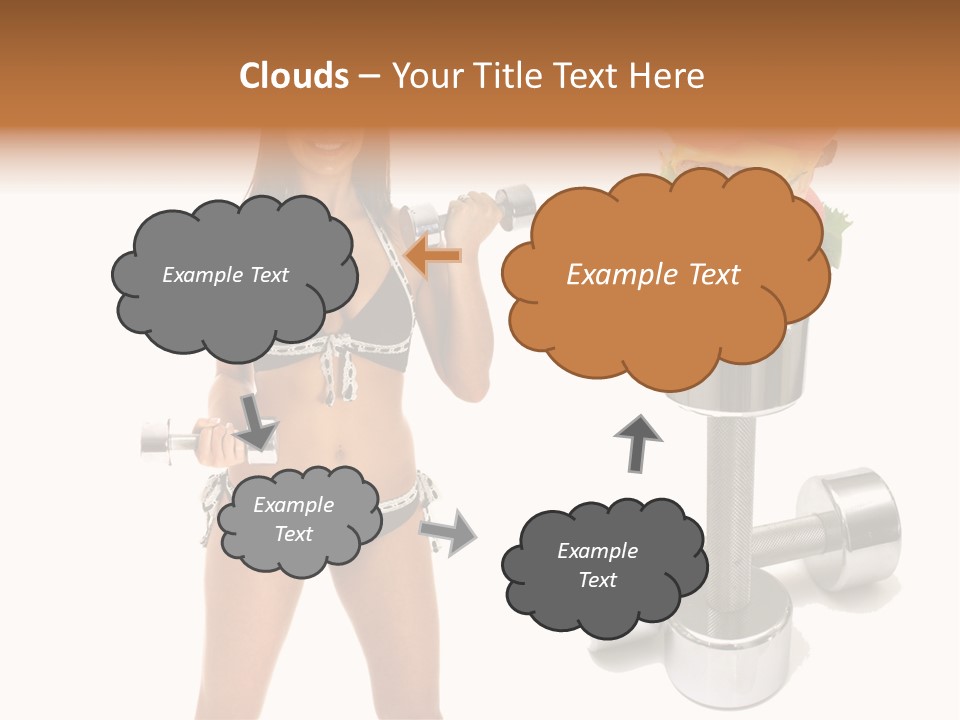 Clouds – Your Title Text Here

Example Text

Example Text

Example Text

Example Text